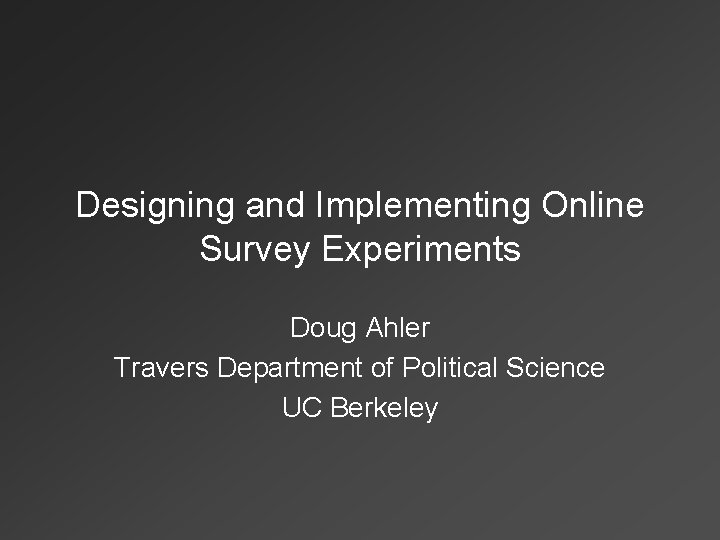 Designing and Implementing Online Survey Experiments

Doug Ahler
Travers Department of Political Science
UC Berkeley